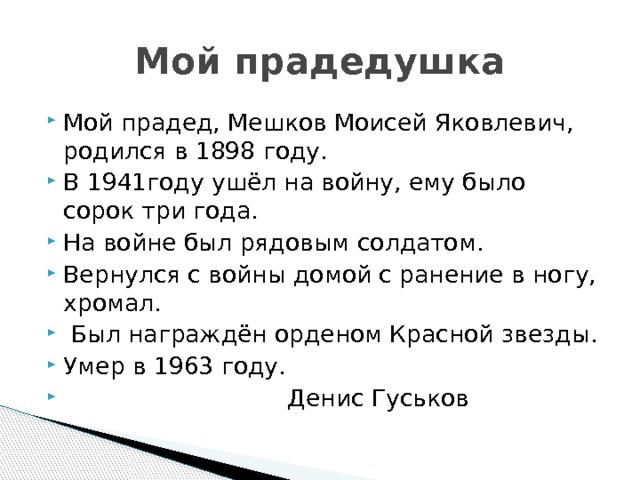 Мой прадедушка

Мой прадед, Мешков Моисей Яковлевич, родился в 1898 году.

В 1941году ушёл на войну, ему было сорок три года.

На войне был рядовым солдатом.

Вернулся с войны домой с ранение в ногу, хромал.

Был награждён орденом Красной звезды.

Умер в 1963 году.

Денис Гуськов